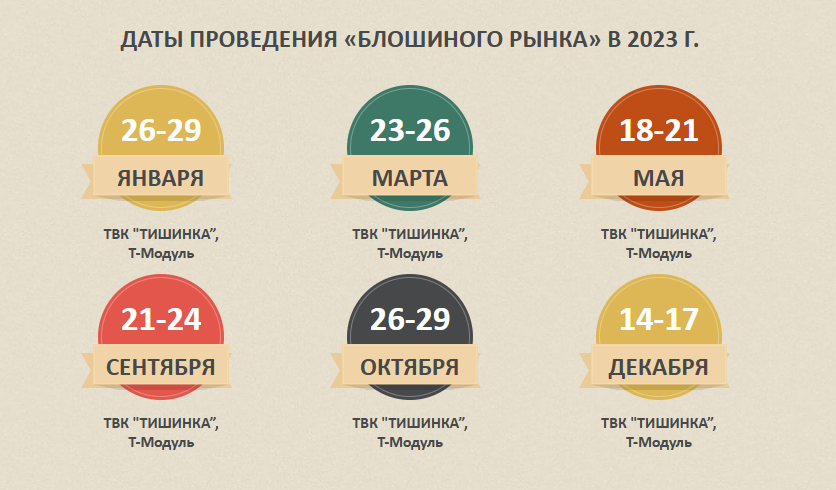 ДАТЫ ПРОВЕДЕНИЯ «БЛОШИНОГО РЫНКА» В 2023 Г.

26-29
ЯНВАРЯ
ТВК "ТИШИНКА", Т-Модуль

23-26
МАРТА
ТВК "ТИШИНКА", Т-Модуль

18-21
МАЯ
ТВК "ТИШИНКА", Т-Модуль

21-24
СЕНТЯБРЯ
ТВК "ТИШИНКА", Т-Модуль

26-29
ОКТЯБРЯ
ТВК "ТИШИНКА", Т-Модуль

14-17
ДЕКАБРЯ
ТВК "ТИШИНКА", Т-Модуль